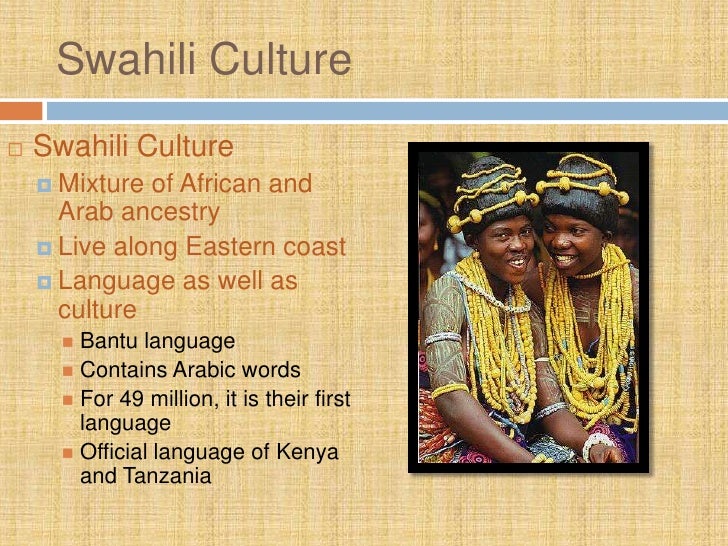 Swahili Culture

Swahili Culture

Mixture of African and Arab ancestry

Live along Eastern coast

Language as well as culture

Bantu language

Contains Arabic words

For 49 million, it is their first language

Official language of Kenya and Tanzania